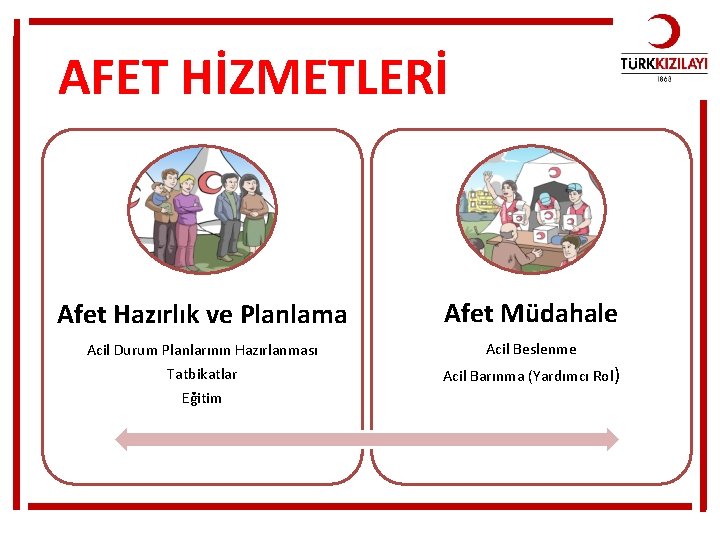 AFET HİZMETLERİ

TÜRKKIZILAYI
1868

Afet Hazırlık ve Planlama

Acil Durum Planlarının Hazırlanması

Tatbikatlar

Eğitim

Afet Müdahale

Acil Beslenme

Acil Barınma (Yardımcı Rol)